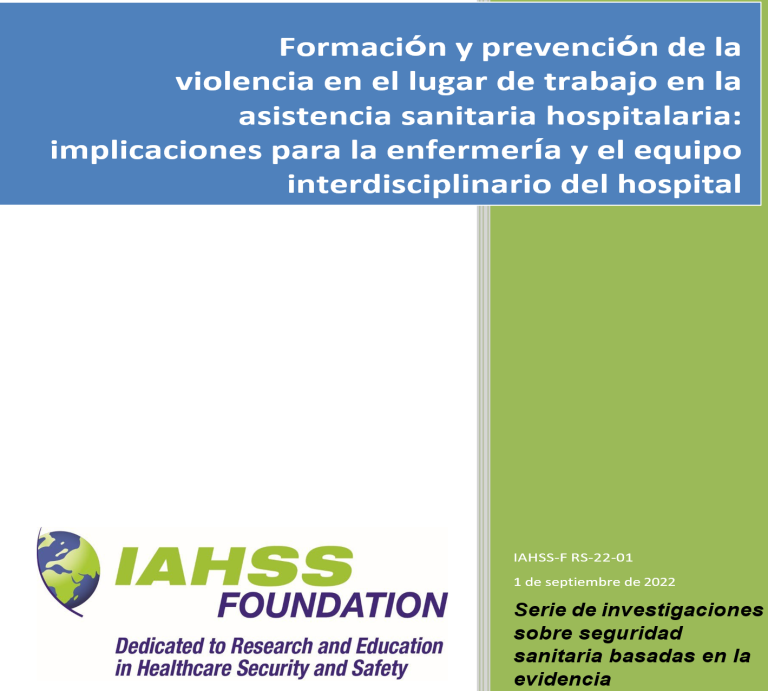 Formación y prevención de la violencia en el lugar de trabajo en la asistencia sanitaria hospitalaria: implicaciones para la enfermería y el equipo interdisciplinario del hospital

IAHSS
FOUNDATION
Dedicated to Research and Education in Healthcare Security and Safety

IAHSS-F RS-22-01

1 de septiembre de 2022

Serie de investigaciones sobre seguridad sanitaria basadas en la evidencia